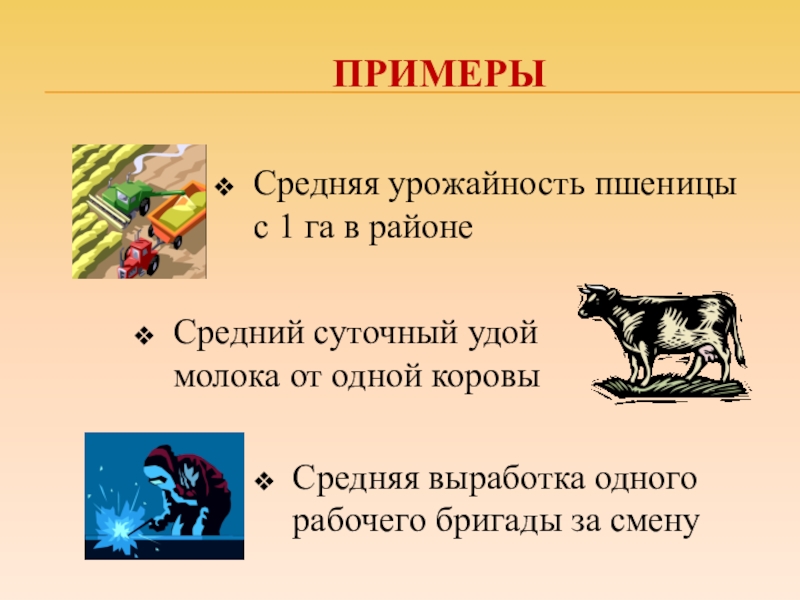 ПРИМЕРЫ

❖ Средняя урожайность пшеницы с 1 га в районе

❖ Средний суточный удой молока от одной коровы

❖ Средняя выработка одного рабочего бригады за смену